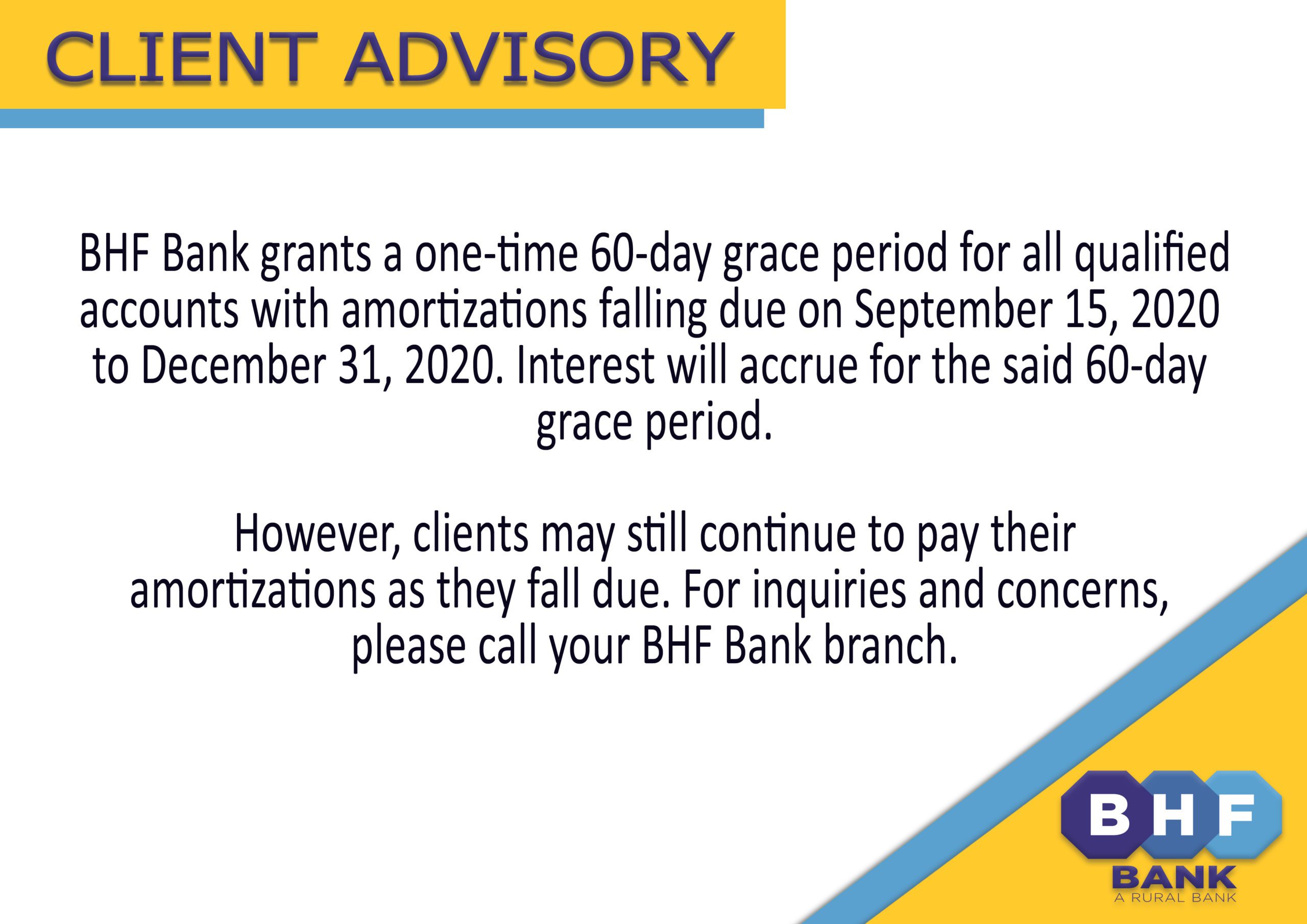 CLIENT ADVISORY

BHF Bank grants a one-time 60-day grace period for all qualified accounts with amortizations falling due on September 15, 2020 to December 31, 2020. Interest will accrue for the said 60-day grace period.

However, clients may still continue to pay their amortizations as they fall due. For inquiries and concerns, please call your BHF Bank branch.

BHF
BANK
A RURAL BANK